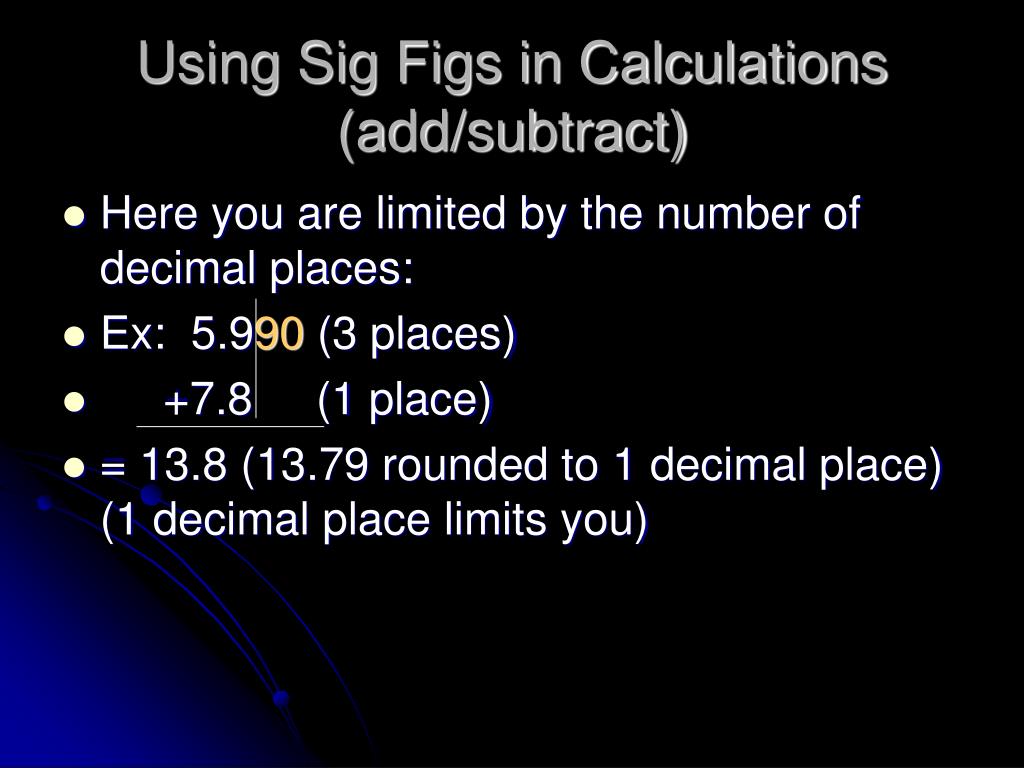 Using Sig Figs in Calculations (add/subtract)

- Here you are limited by the number of decimal places:
- Ex: 5.990 (3 places)
- +7.8 (1 place)
- = 13.8 (13.79 rounded to 1 decimal place) (1 decimal place limits you)